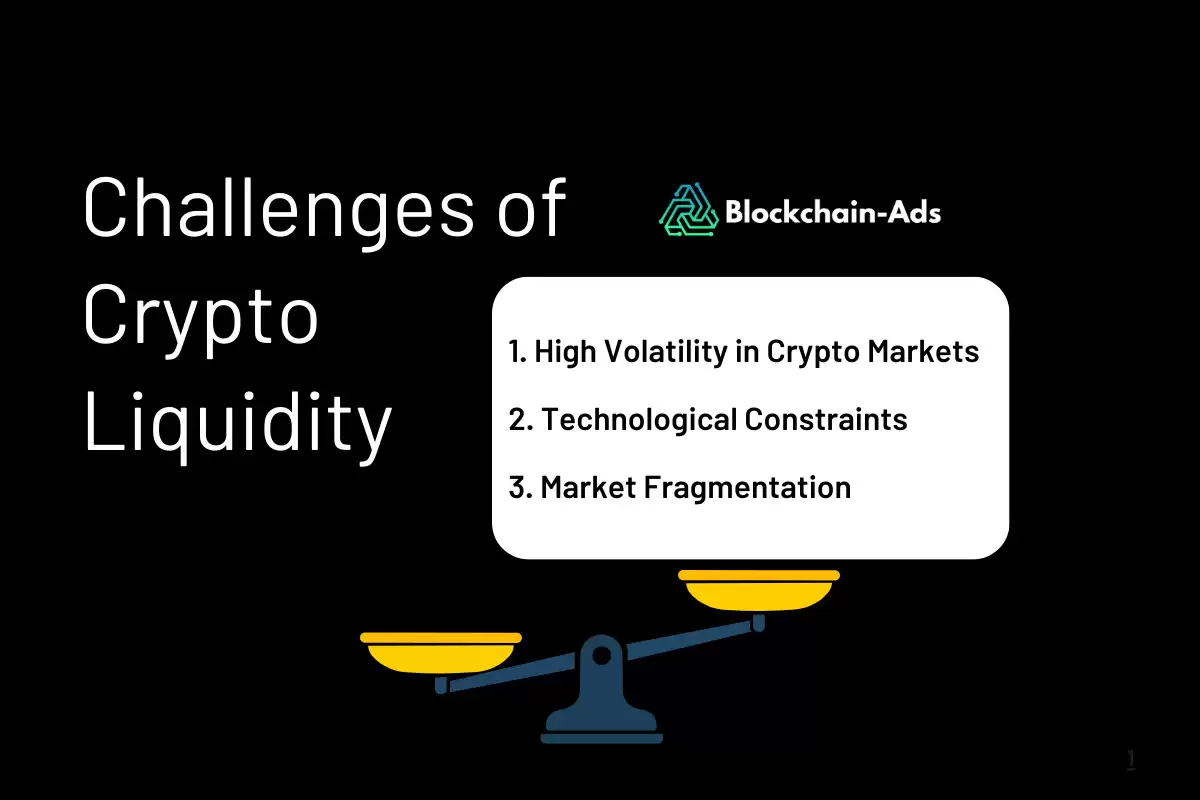 Challenges of Crypto Liquidity

Blockchain-Ads

1. High Volatility in Crypto Markets

2. Technological Constraints

3. Market Fragmentation

1